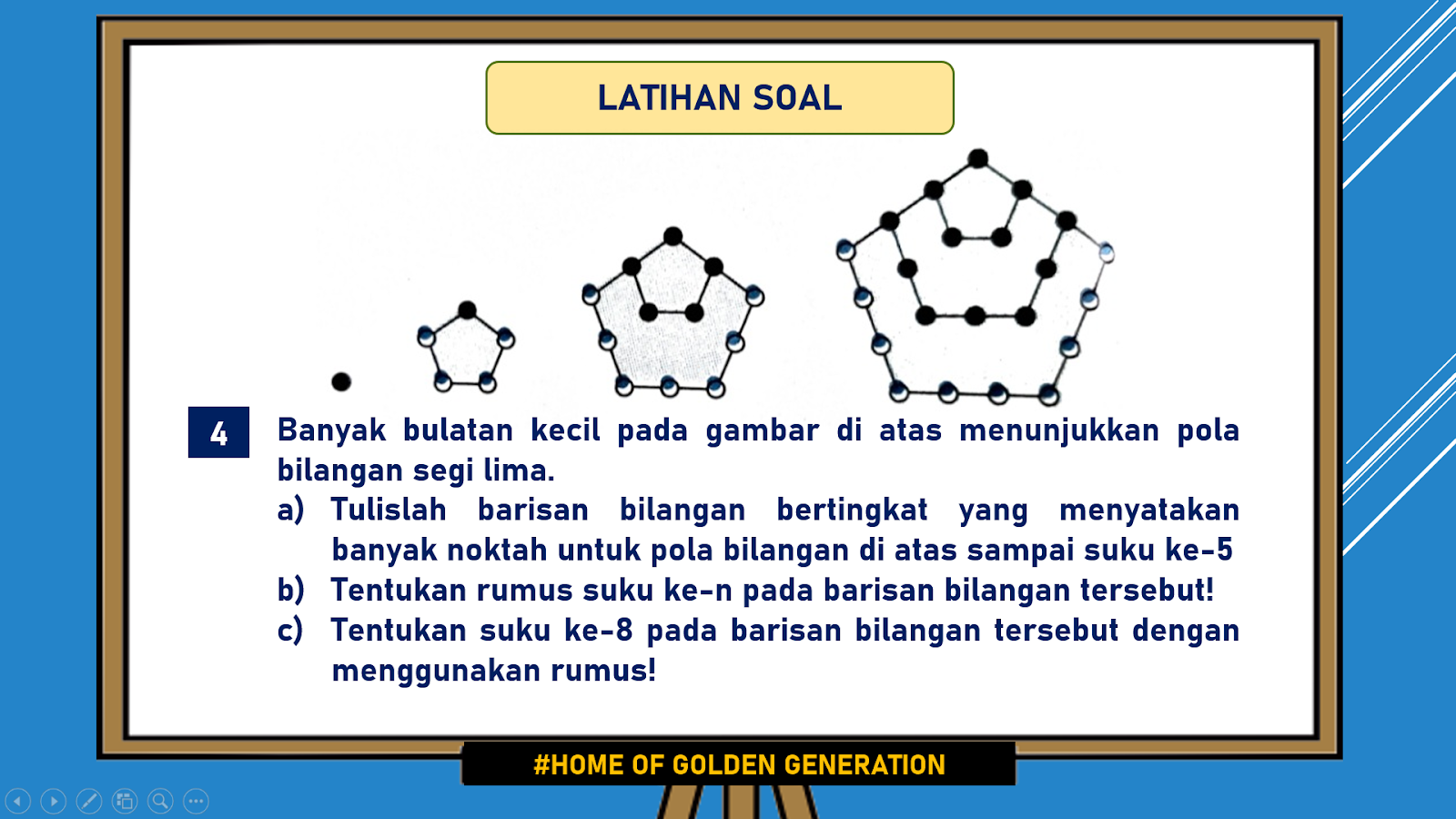 LATIHAN SOAL

4

Banyak bulatan kecil pada gambar di atas menunjukkan pola bilangan segi lima.

a) Tulislah barisan bilangan bertingkat yang menyatakan banyak noktah untuk pola bilangan di atas sampai suku ke-5

b) Tentukan rumus suku ke-n pada barisan bilangan tersebut!

c) Tentukan suku ke-8 pada barisan bilangan tersebut dengan menggunakan rumus!

#HOME OF GOLDEN GENERATION